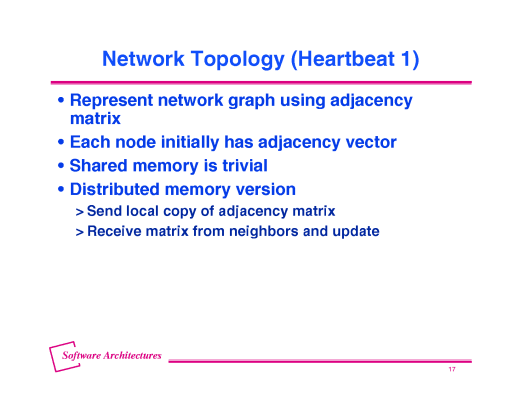 Network Topology (Heartbeat 1)

• Represent network graph using adjacency matrix
• Each node initially has adjacency vector
• Shared memory is trivial
• Distributed memory version
> Send local copy of adjacency matrix
> Receive matrix from neighbors and update

Software Architectures

17